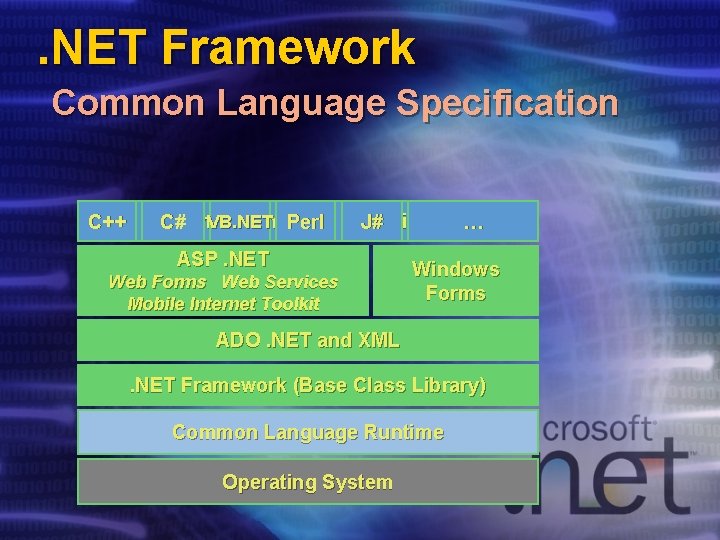 .NET Framework
Common Language Specification

C++ C# VB.NET Perl J# …

ASP .NET
Web Forms Web Services
Mobile Internet Toolkit

Windows Forms

ADO .NET and XML

.NET Framework (Base Class Library)

Common Language Runtime

Operating System

crosoft
.net